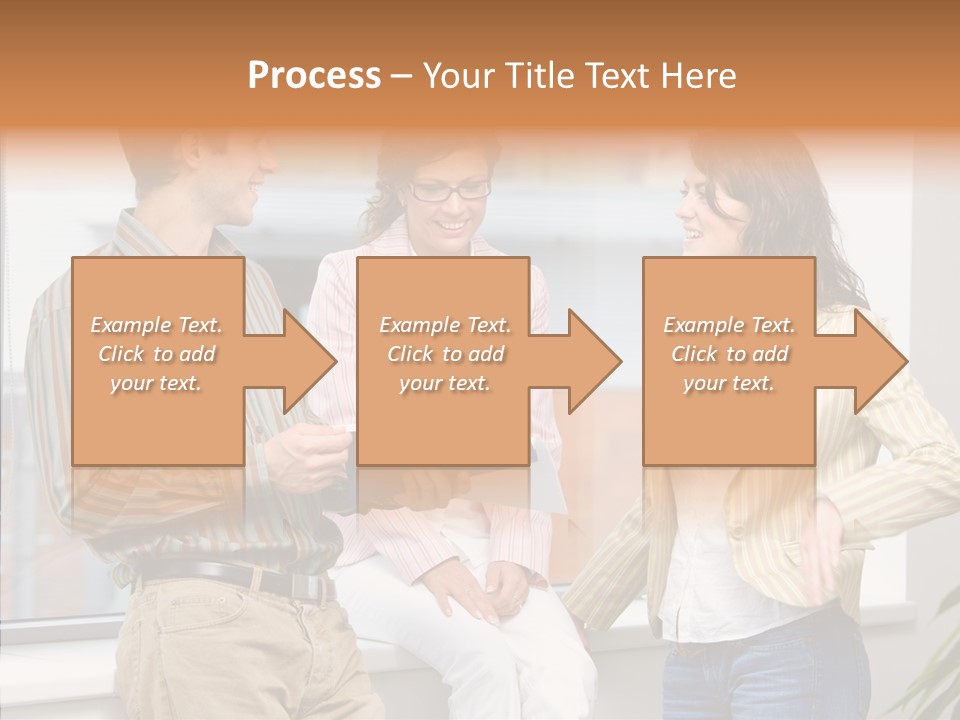 Process – Your Title Text Here

Example Text. Click to add your text.

Example Text. Click to add your text.

Example Text. Click to add your text.